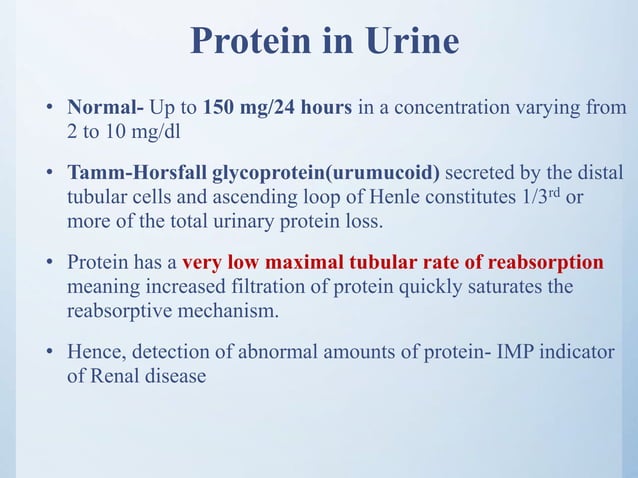 Protein in Urine

• Normal- Up to 150 mg/24 hours in a concentration varying from 2 to 10 mg/dl

• Tamm-Horsfall glycoprotein(urumucoid) secreted by the distal tubular cells and ascending loop of Henle constitutes 1/3$^{rd}$ or more of the total urinary protein loss.

• Protein has a very low maximal tubular rate of reabsorption meaning increased filtration of protein quickly saturates the reabsorptive mechanism.

• Hence, detection of abnormal amounts of protein- IMP indicator of Renal disease